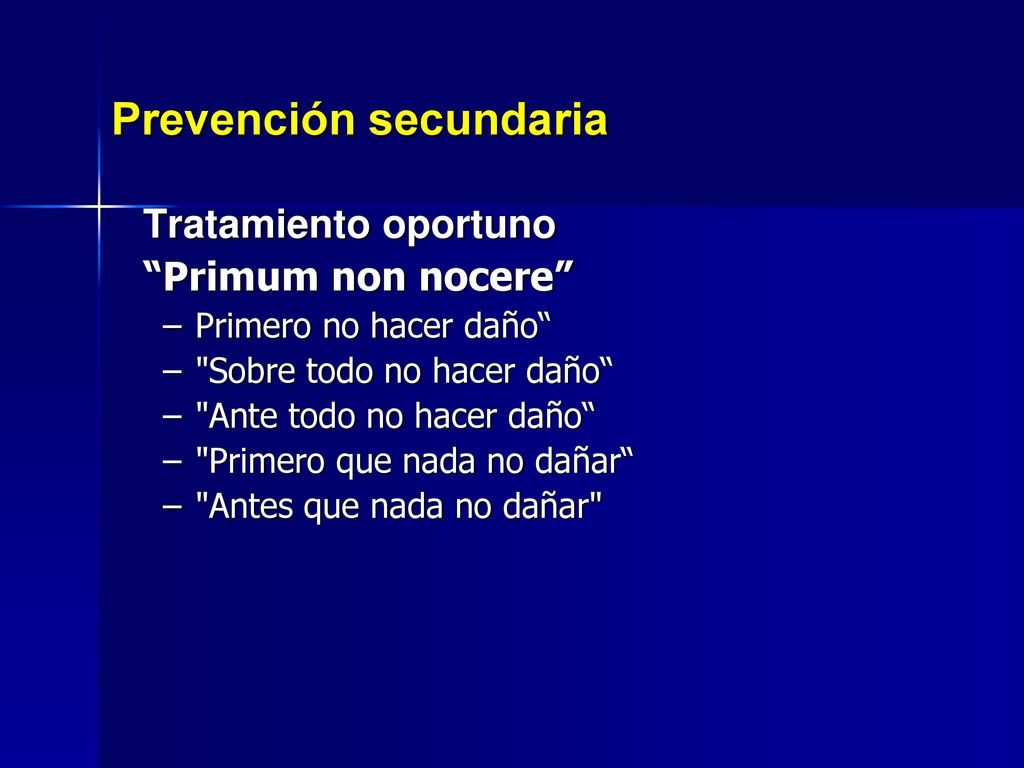 Prevención secundaria

Tratamiento oportuno

“Primum non nocere”

– Primero no hacer daño“

– "Sobre todo no hacer daño“

– "Ante todo no hacer daño“

– "Primero que nada no dañar“

– "Antes que nada no dañar"